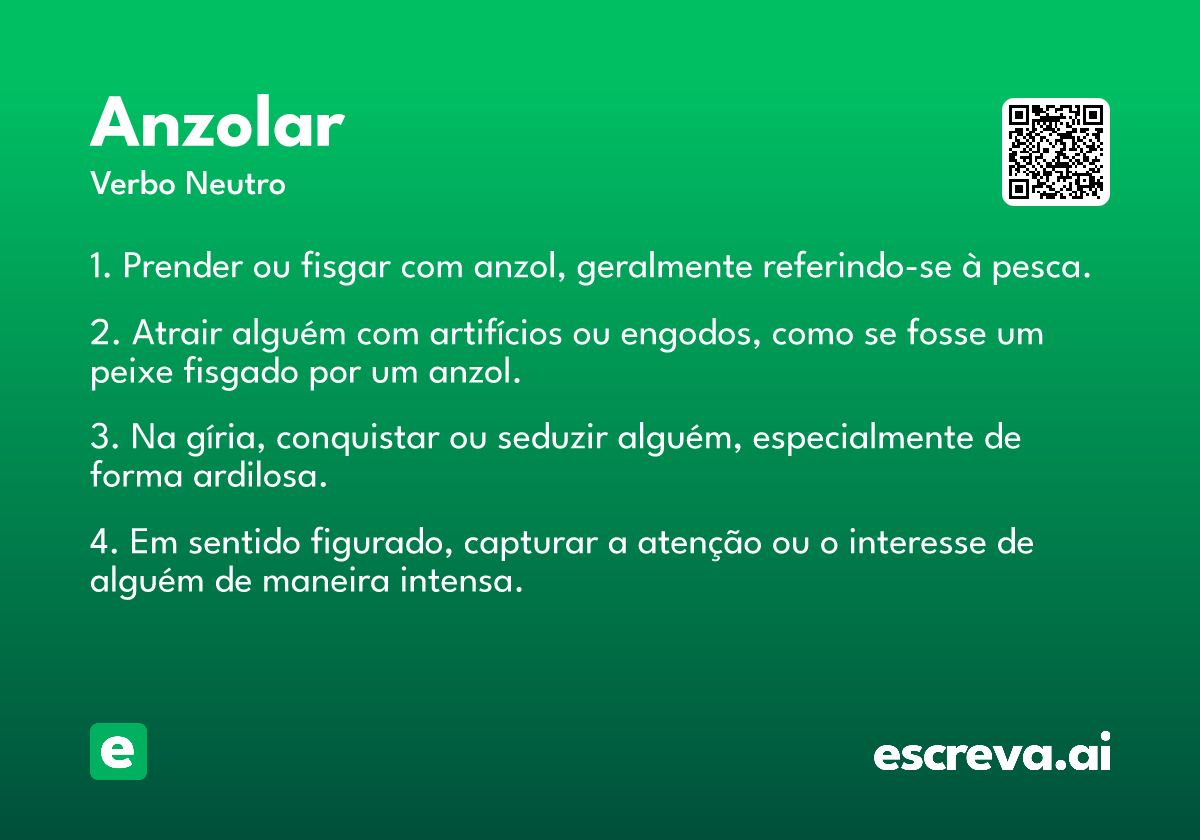 Anzolar
Verbo Neutro

1. Prender ou fisgar com anzol, geralmente referindo-se à pesca.

2. Atrair alguém com artifícios ou engodos, como se fosse um peixe fisgado por um anzol.

3. Na gíria, conquistar ou seduzir alguém, especialmente de forma ardilosa.

4. Em sentido figurado, capturar a atenção ou o interesse de alguém de maneira intensa.

e

escreva.ai